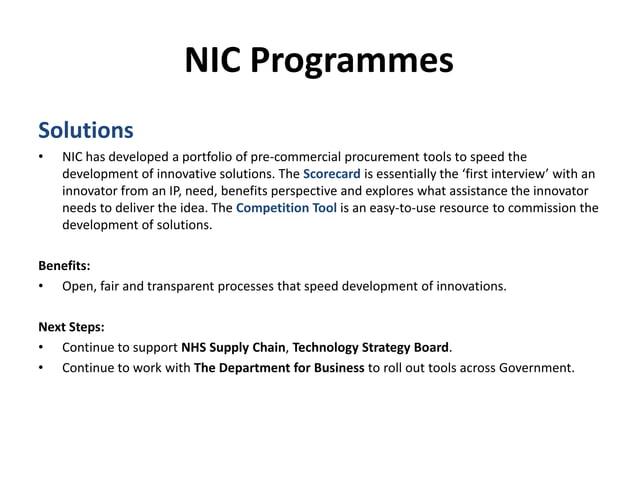 NIC Programmes

Solutions

• NIC has developed a portfolio of pre-commercial procurement tools to speed the development of innovative solutions. The Scorecard is essentially the 'first interview' with an innovator from an IP, need, benefits perspective and explores what assistance the innovator needs to deliver the idea. The Competition Tool is an easy-to-use resource to commission the development of solutions.

Benefits:

• Open, fair and transparent processes that speed development of innovations.

Next Steps:

• Continue to support NHS Supply Chain, Technology Strategy Board.
• Continue to work with The Department for Business to roll out tools across Government.